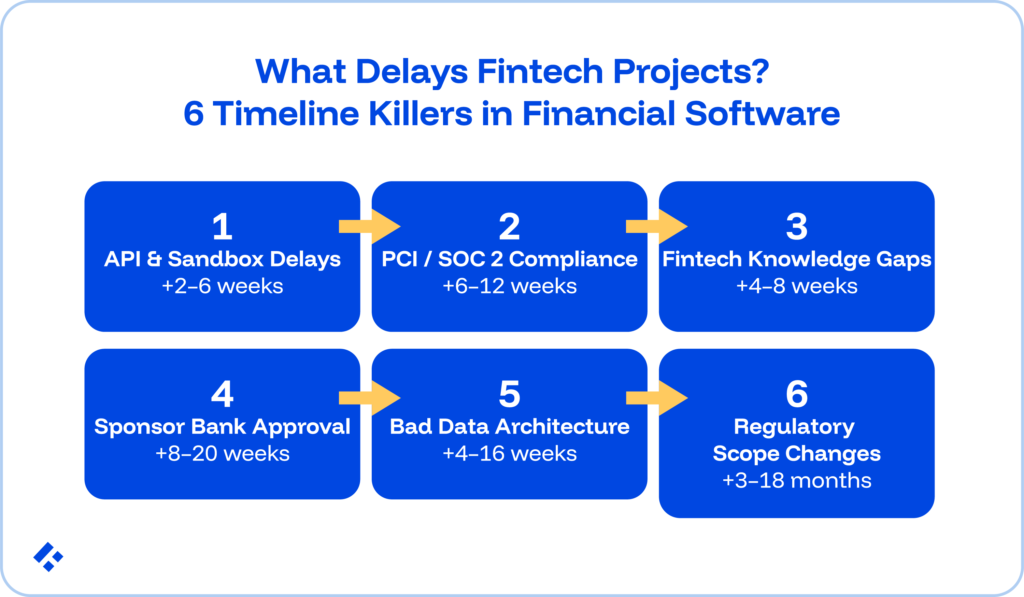 What Delays Fintech Projects?
6 Timeline Killers in Financial Software

1
API & Sandbox Delays
+2–6 weeks

2
PCI / SOC 2 Compliance
+6–12 weeks

3
Fintech Knowledge Gaps
+4–8 weeks

4
Sponsor Bank Approval
+8–20 weeks

5
Bad Data Architecture
+4–16 weeks

6
Regulatory Scope Changes
+3–18 months